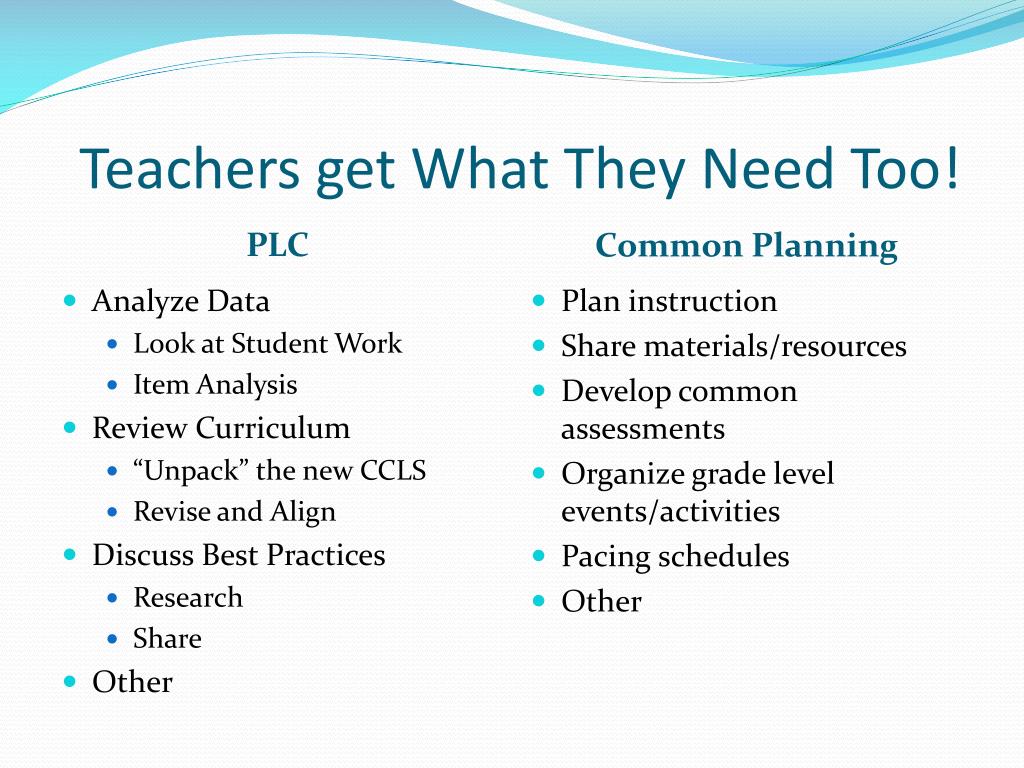 Teachers get What They Need Too!

PLC

- Analyze Data
  - Look at Student Work
  - Item Analysis
- Review Curriculum
  - “Unpack” the new CCLS
  - Revise and Align
- Discuss Best Practices
  - Research
  - Share
- Other

Common Planning

- Plan instruction
- Share materials/resources
- Develop common assessments
- Organize grade level events/activities
- Pacing schedules
- Other